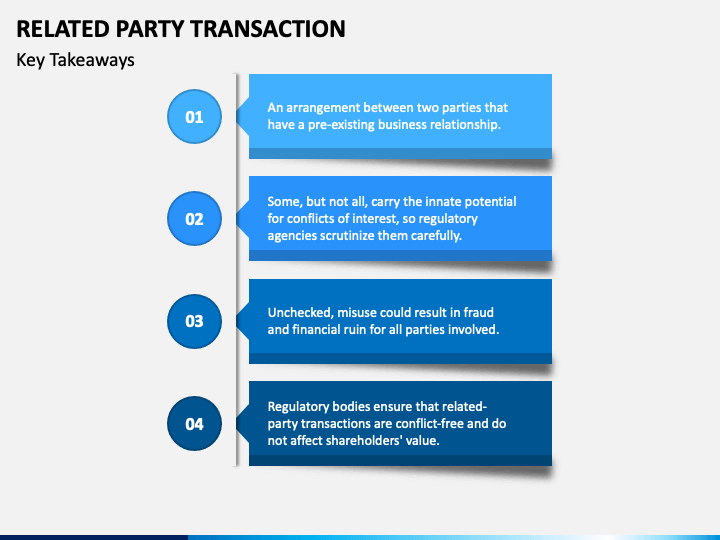 RELATED PARTY TRANSACTION

Key Takeaways

01

An arrangement between two parties that have a pre-existing business relationship.

02

Some, but not all, carry the innate potential for conflicts of interest, so regulatory agencies scrutinize them carefully.

03

Unchecked, misuse could result in fraud and financial ruin for all parties involved.

04

Regulatory bodies ensure that related-party transactions are conflict-free and do not affect shareholders' value.